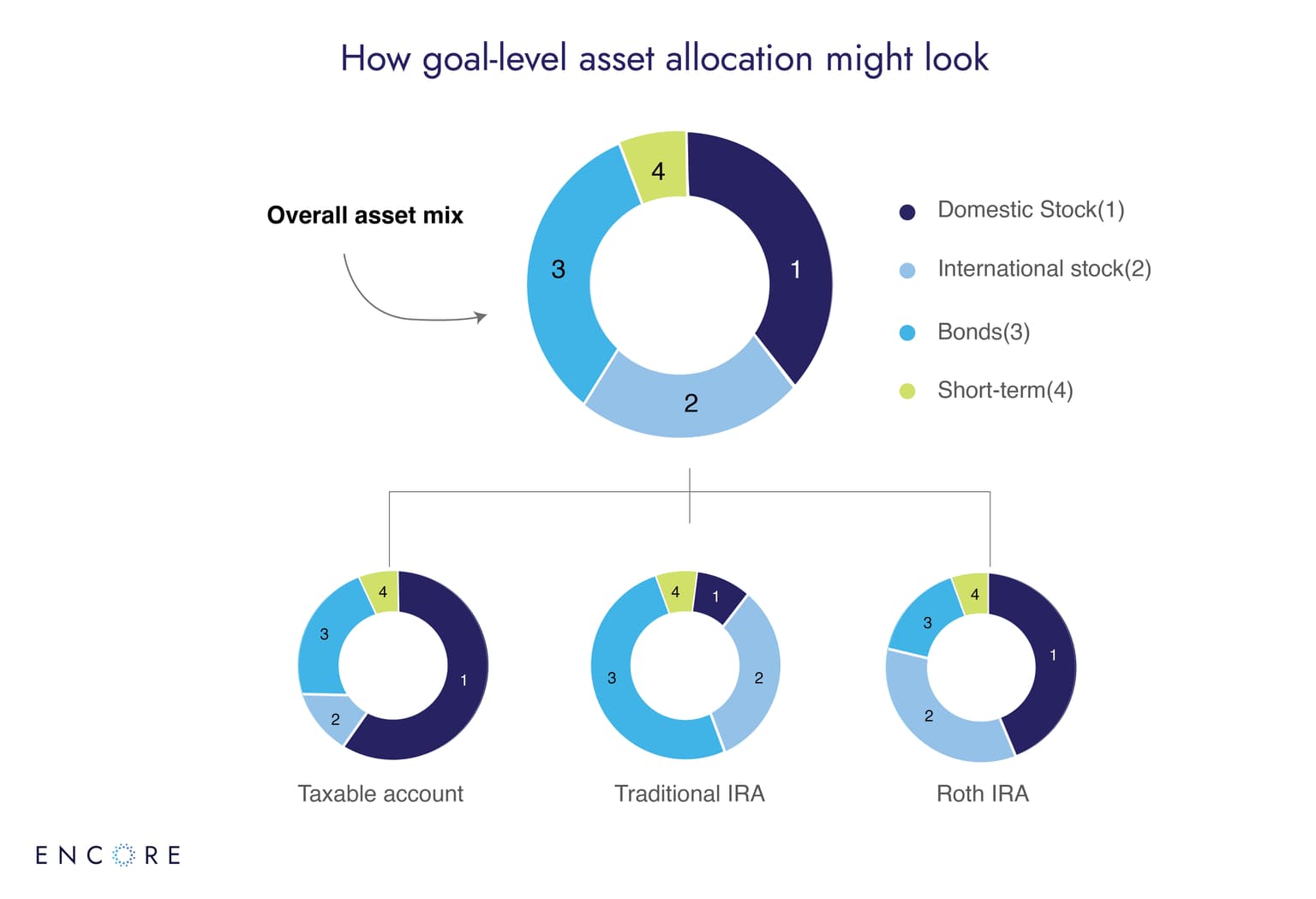 How goal-level asset allocation might look

Overall asset mix

4
3
1
2

Domestic Stock(1)
International stock(2)
Bonds(3)
Short-term(4)

4
3
1
2
Taxable account

4
1
3
2
Traditional IRA

4
3
1
2
Roth IRA

ENCORE